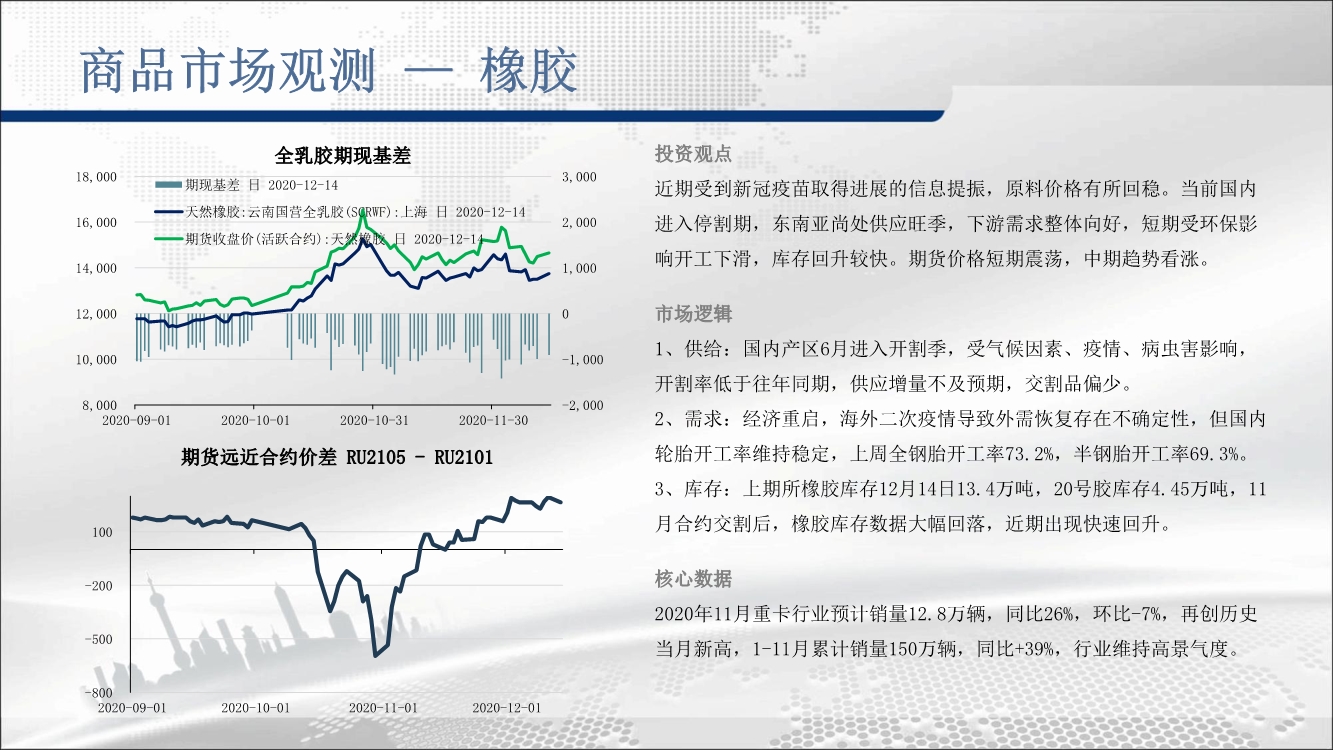 商品市场观测 — 橡胶

全乳胶期现基差

期现基差 日 2020-12-14
天然橡胶:云南国营全乳胶(SCRWF):上海 日 2020-12-14
期货收盘价(活跃合约):天然橡胶 日 2020-12-14

18,000
16,000
14,000
12,000
10,000
8,000

3,000
2,000
1,000
0
-1,000
-2,000

2020-09-01 2020-10-01 2020-10-31 2020-11-30

期货远近合约价差 RU2105 - RU2101

100
-200
-500
-800

2020-09-01 2020-10-01 2020-11-01 2020-12-01

投资观点

近期受到新冠疫苗取得进展的信息提振，原料价格有所回稳。当前国内进入停割期，东南亚尚处供应旺季，下游需求整体向好，短期受环保影响开工下滑，库存回升较快。期货价格短期震荡，中期趋势看涨。

市场逻辑

1、供给：国内产区6月进入开割季，受气候因素、疫情、病虫害影响，开割率低于往年同期，供应增量不及预期，交割品偏少。
2、需求：经济重启，海外二次疫情导致外需恢复存在不确定性，但国内轮胎开工率维持稳定，上周全钢胎开工率73.2%，半钢胎开工率69.3%。
3、库存：上期所橡胶库存12月14日13.4万吨，20号胶库存4.45万吨，11月合约交割后，橡胶库存数据大幅回落，近期出现快速回升。

核心数据

2020年11月重卡行业预计销量12.8万辆，同比26%，环比-7%，再创历史当月新高，1-11月累计销量150万辆，同比+39%，行业维持高景气度。